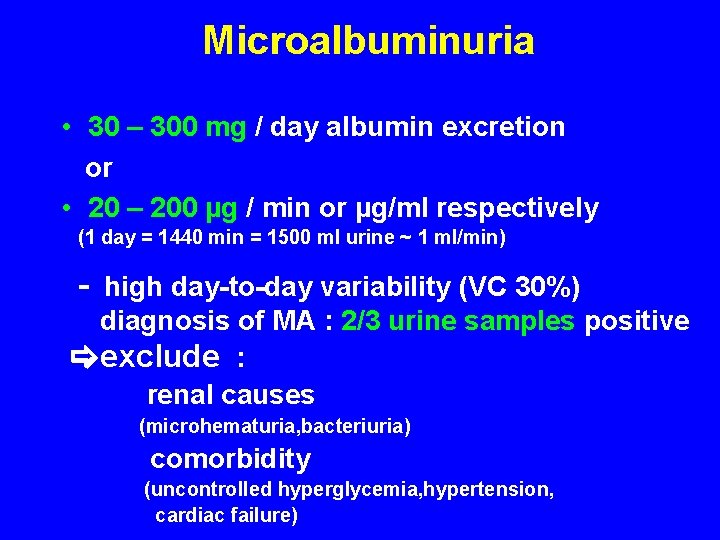 Microalbuminuria

• 30 – 300 mg / day albumin excretion

or

• 20 – 200 µg / min or µg/ml respectively
(1 day = 1440 min = 1500 ml urine ~ 1 ml/min)

- high day-to-day variability (VC 30%)
diagnosis of MA : 2/3 urine samples positive

⇨exclude :

renal causes
(microhematuria,bacteriuria)

comorbidity
(uncontrolled hyperglycemia,hypertension, cardiac failure)